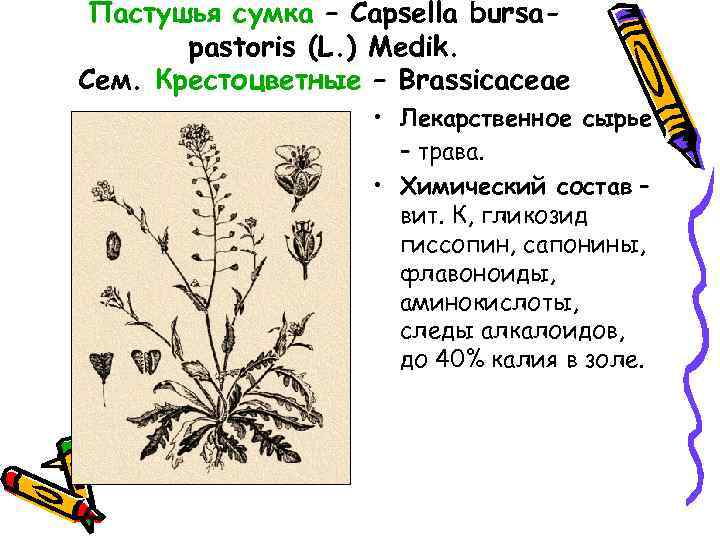 Пастушья сумка – Capsella bursa-pastoris (L.) Medik.
Сем. Крестоцветные – Brassicaceae

• Лекарственное сырье – трава.
• Химический состав – вит. К, гликозид гиссопин, сапонины, флавоноиды, аминокислоты, следы алкалоидов, до 40% калия в золе.